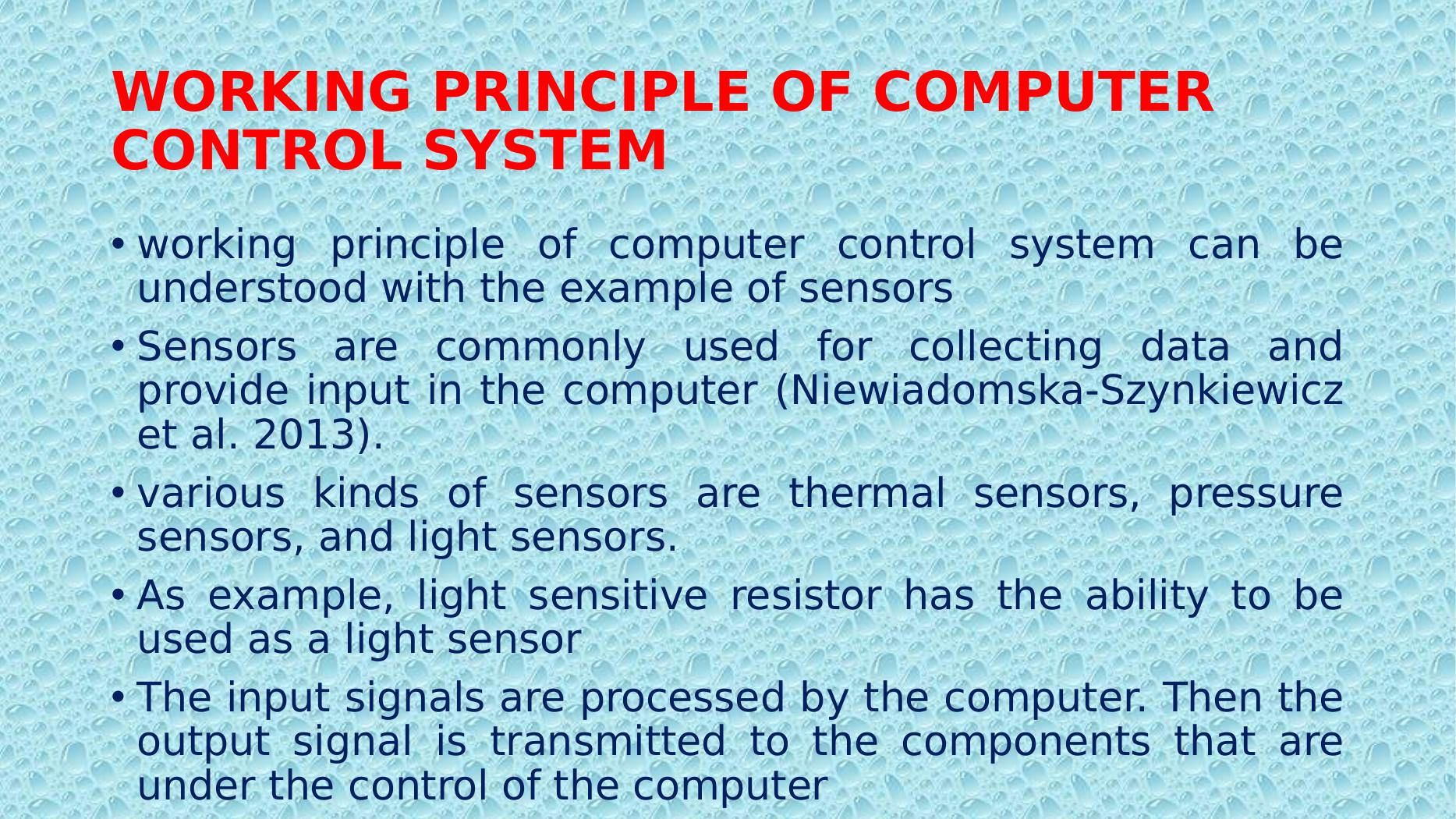 WORKING PRINCIPLE OF COMPUTER CONTROL SYSTEM

• working principle of computer control system can be understood with the example of sensors

• Sensors are commonly used for collecting data and provide input in the computer (Niewiadomska-Szynkiewicz et al. 2013).

• various kinds of sensors are thermal sensors, pressure sensors, and light sensors.

• As example, light sensitive resistor has the ability to be used as a light sensor

• The input signals are processed by the computer. Then the output signal is transmitted to the components that are under the control of the computer